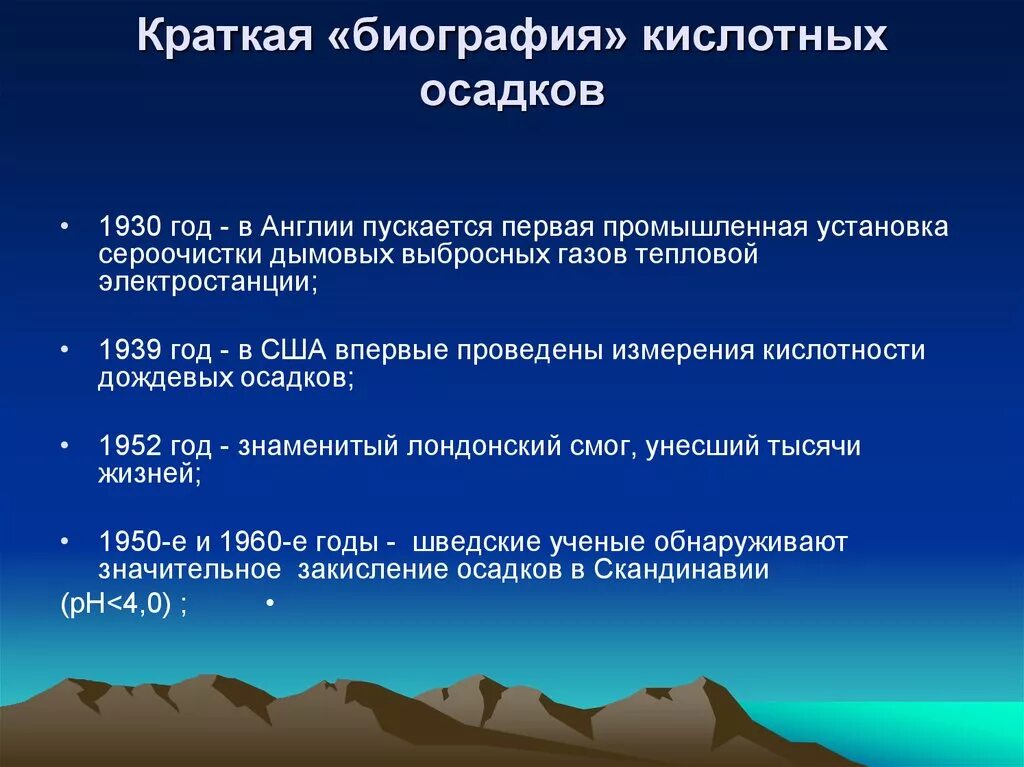 Краткая «биография» кислотных осадков

• 1930 год - в Англии пускается первая промышленная установка сероочистки дымовых выбросных газов тепловой электростанции;

• 1939 год - в США впервые проведены измерения кислотности дождевых осадков;

• 1952 год - знаменитый лондонский смог, унесший тысячи жизней;

• 1950-е и 1960-е годы - шведские ученые обнаруживают значительное закисление осадков в Скандинавии (pH<4,0) ; •